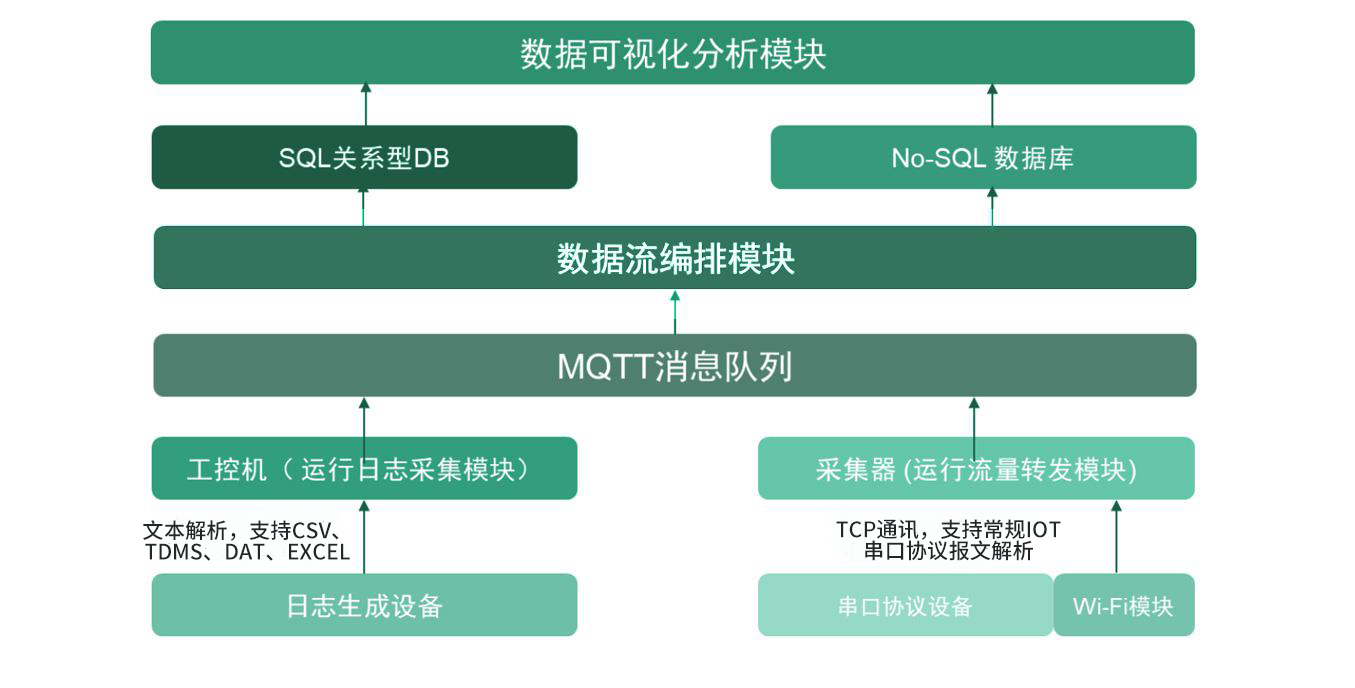 数据可视化分析模块

SQL关系型DB

No-SQL 数据库

数据流编排模块

MQTT消息队列

工控机（运行日志采集模块）

采集器 (运行流量转发模块)

文本解析，支持CSV、TDMS、DAT、EXCEL

TCP通讯，支持常规IOT串口协议报文解析

日志生成设备

串口协议设备

Wi-Fi模块